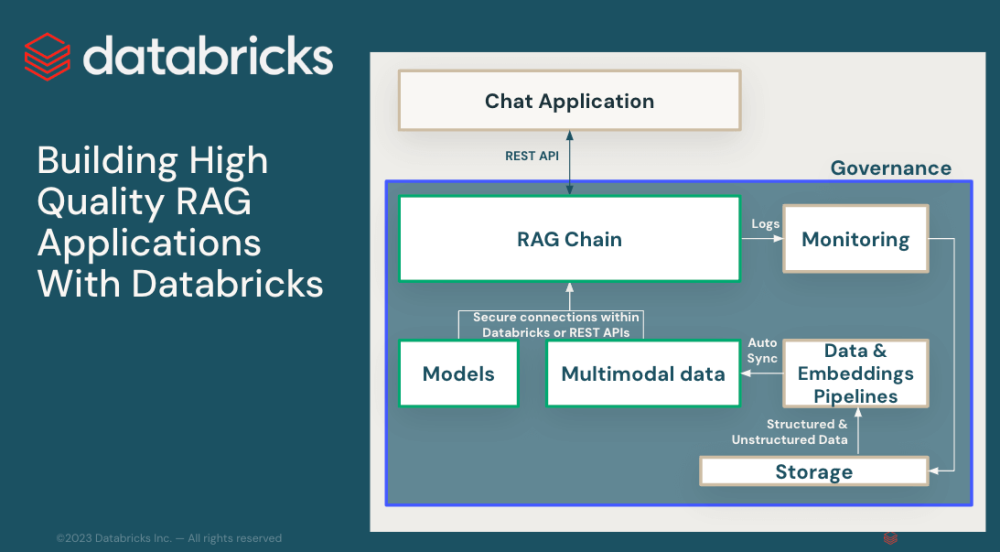 databricks

Building High Quality RAG Applications With Databricks

Chat Application

REST API

Governance

RAG Chain

Logs

Monitoring

Secure connections within Databricks or REST APIs

Models

Multimodal data

Auto Sync

Data & Embeddings Pipelines

Structured & Unstructured Data

Storage

©2023 Databricks Inc. — All rights reserved